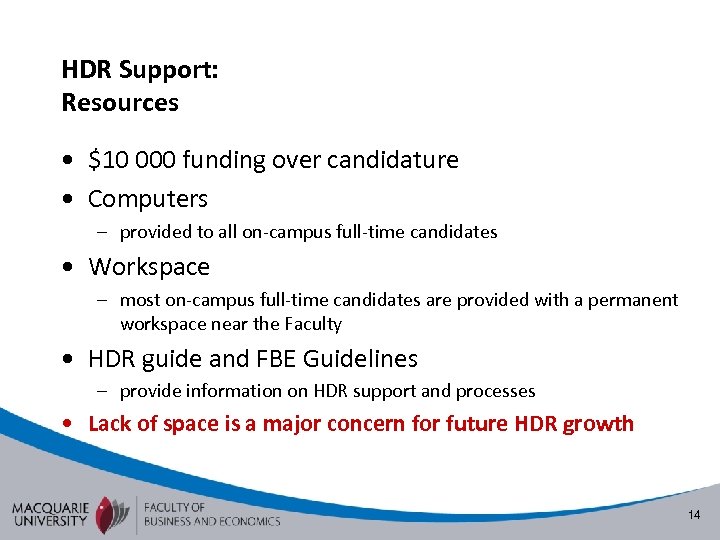 HDR Support:
Resources

• \$10 000 funding over candidature
• Computers
– provided to all on-campus full-time candidates
• Workspace
– most on-campus full-time candidates are provided with a permanent workspace near the Faculty
• HDR guide and FBE Guidelines
– provide information on HDR support and processes
• Lack of space is a major concern for future HDR growth

MACQUARIE UNIVERSITY
FACULTY OF BUSINESS AND ECONOMICS

14